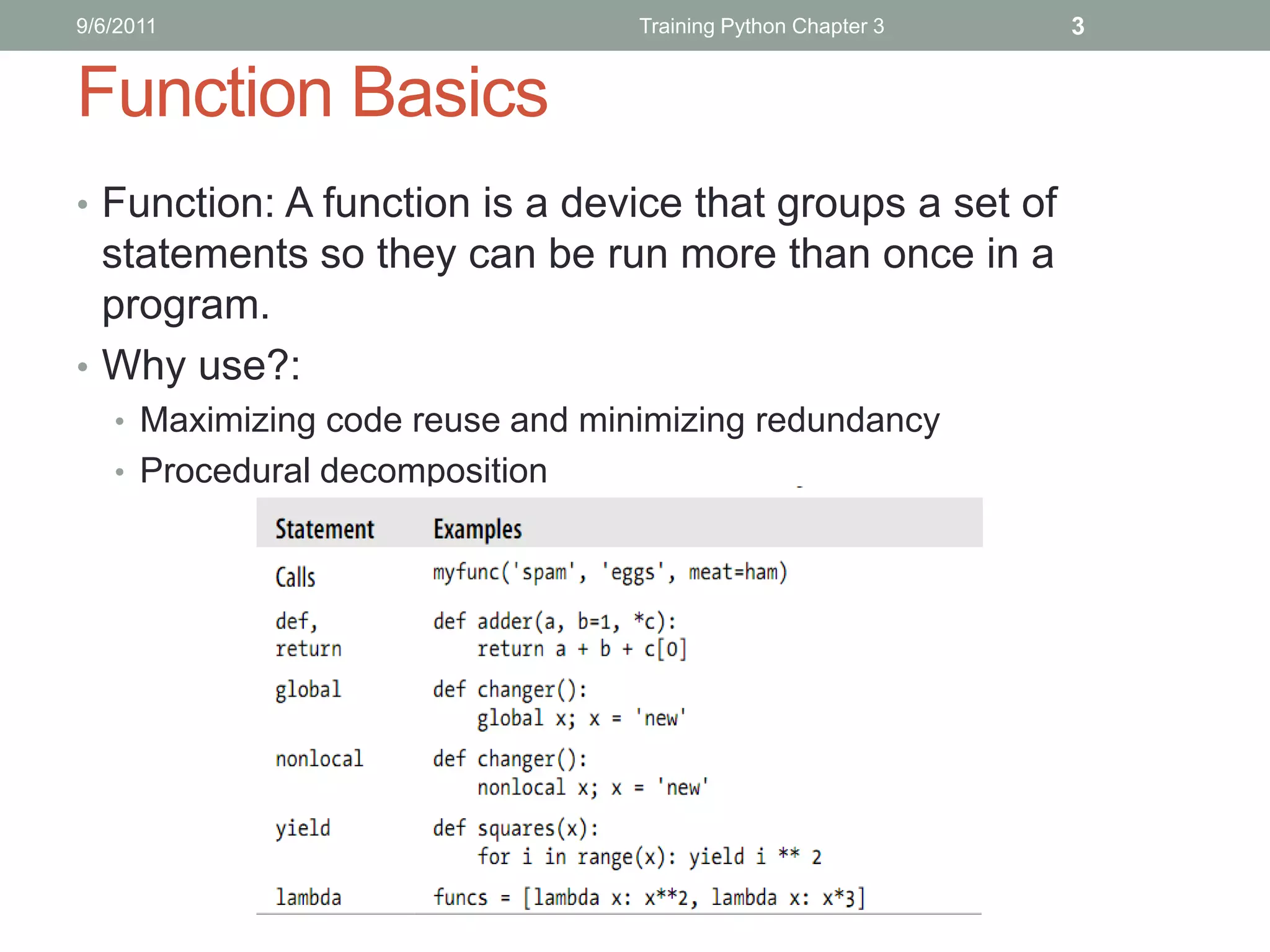 9/6/2011 Training Python Chapter 3 3

Function Basics

• Function: A function is a device that groups a set of statements so they can be run more than once in a program.
• Why use?:
  • Maximizing code reuse and minimizing redundancy
  • Procedural decomposition

| Statement | Examples |
|---|---|
| Calls | myfunc('spam', 'eggs', meat=ham) |
| def, return | def adder(a, b=1, *c): return a + b + c[0] |
| global | def changer(): global x; x = 'new' |
| nonlocal | def changer(): nonlocal x; x = 'new' |
| yield | def squares(x): for i in range(x): yield i ** 2 |
| lambda | funcs = [lambda x: x**2, lambda x: x*3] |